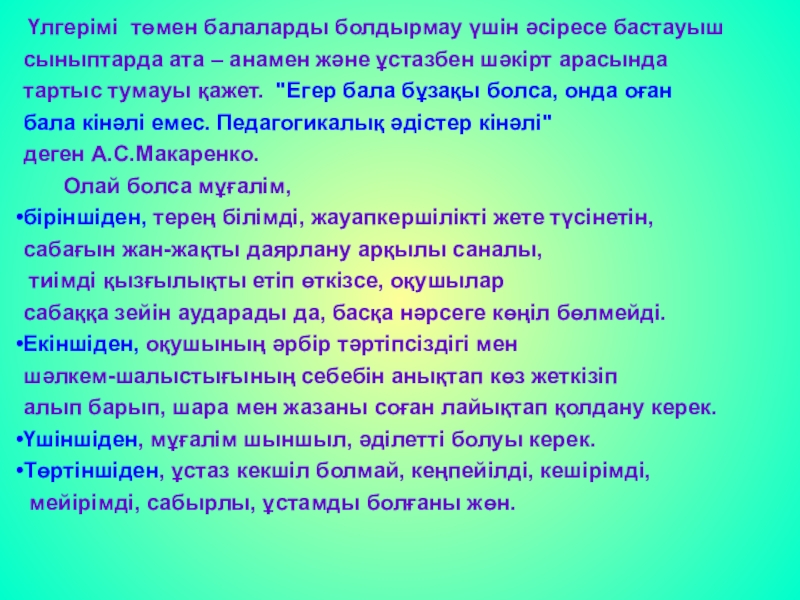 Үлгерімі төмен балаларды болдырмау үшін әсіресе бастауыш сыныптарда ата – анамен және ұстазбен шәкірт арасында тартыс тумауы қажет. "Егер бала бұзақы болса, онда оған бала кінәлі емес. Педагогикалық әдістер кінәлі" деген А.С.Макаренко.

Олай болса мұғалім,

•біріншіден, терең білімді, жауапкершілікті жете түсінетін, сабағын жан-жақты даярлану арқылы саналы, тиімді қызғылықты етіп өткізсе, оқушылар сабаққа зейін аударады да, басқа нәрсеге көңіл бөлмейді.

•Екіншіден, оқушының әрбір тәртіпсіздігі мен шәлкем-шалыстығының себебін анықтап көз жеткізіп алып барып, шара мен жазаны соған лайықтап қолдану керек.

•Үшіншіден, мұғалім шыншыл, әділетті болуы керек.

•Төртіншіден, ұстаз кекшіл болмай, кеңпейілді, кешірімді, мейірімді, сабырлы, ұстамды болғаны жөн.